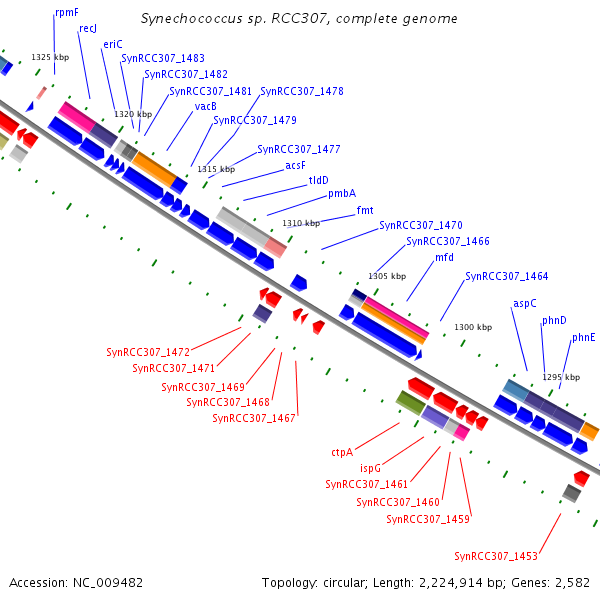 Synechococcus sp. RCC307, complete genome

rpmF
recJ
eriC
SynRCC307_1483
SynRCC307_1482
SynRCC307_1481
SynRCC307_1478
vacB
SynRCC307_1479
SynRCC307_1477
acsF
tldD
pmbA
fmt
SynRCC307_1470
SynRCC307_1466
mfd
SynRCC307_1464
aspC
phnD
phnE

1325 kbp
1320 kbp
1315 kbp
1310 kbp
1305 kbp
1300 kbp
1295 kbp

SynRCC307_1472
SynRCC307_1471
SynRCC307_1469
SynRCC307_1468
SynRCC307_1467
ctpA
ispG
SynRCC307_1461
SynRCC307_1460
SynRCC307_1459
SynRCC307_1453

Accession: NC_009482
Topology: circular; Length: 2,224,914 bp; Genes: 2,582